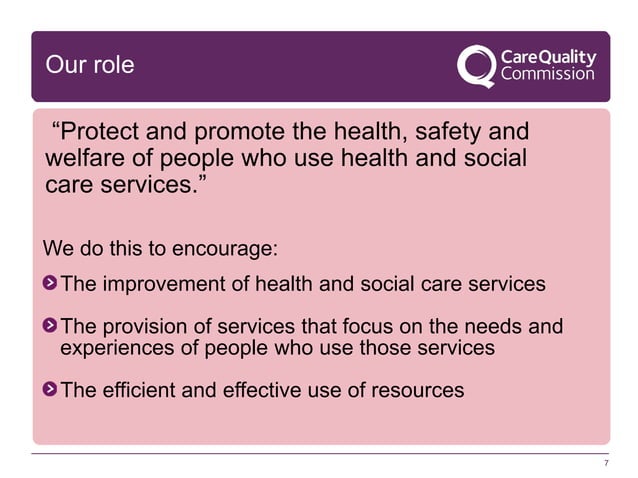 Our role

CareQuality Commission

“Protect and promote the health, safety and welfare of people who use health and social care services.”

We do this to encourage:

The improvement of health and social care services

The provision of services that focus on the needs and experiences of people who use those services

The efficient and effective use of resources

7